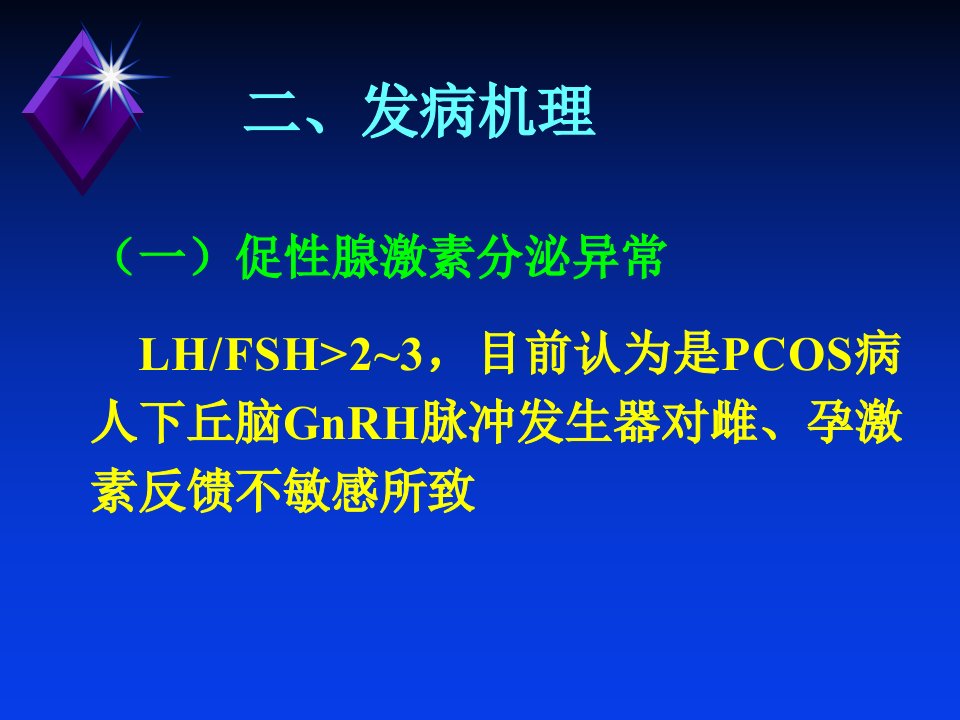 二、发病机理

（一）促性腺激素分泌异常

LH/FSH>2~3，目前认为是PCOS病人下丘脑GnRH脉冲发生器对雌、孕激素反馈不敏感所致